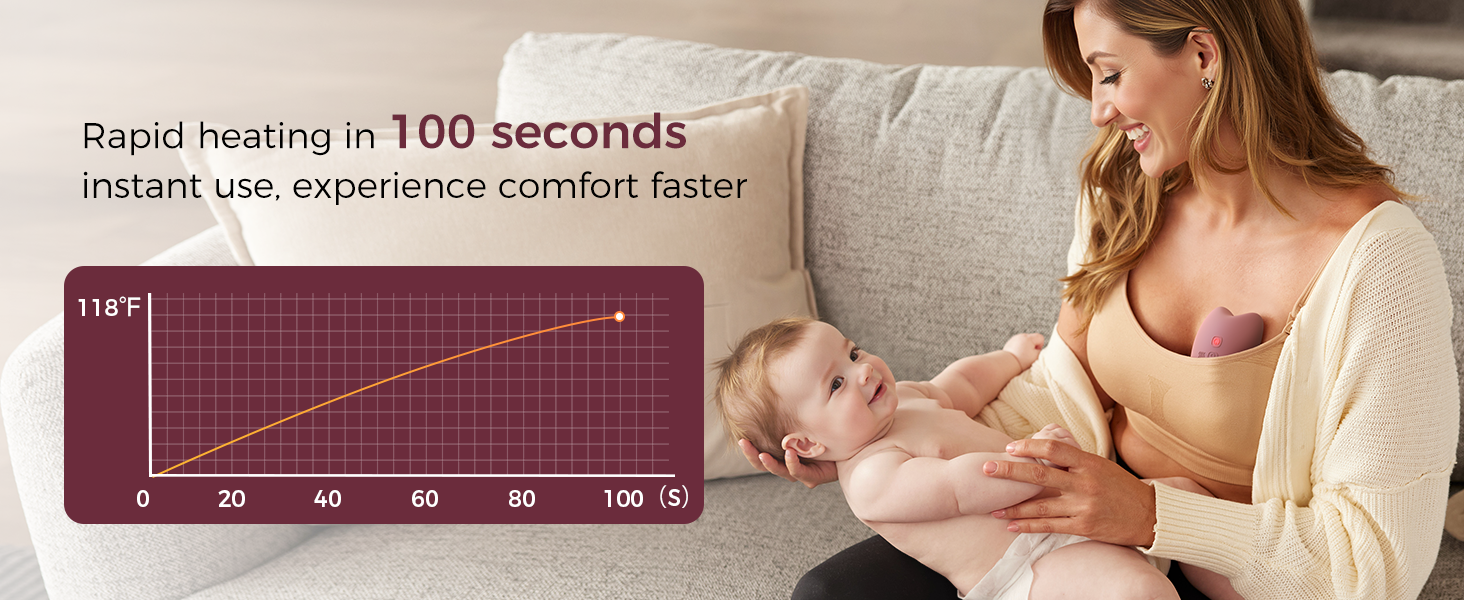 Rapid heating in 100 seconds
instant use, experience comfort faster

118℉

0 20 40 60 80 100 (S)